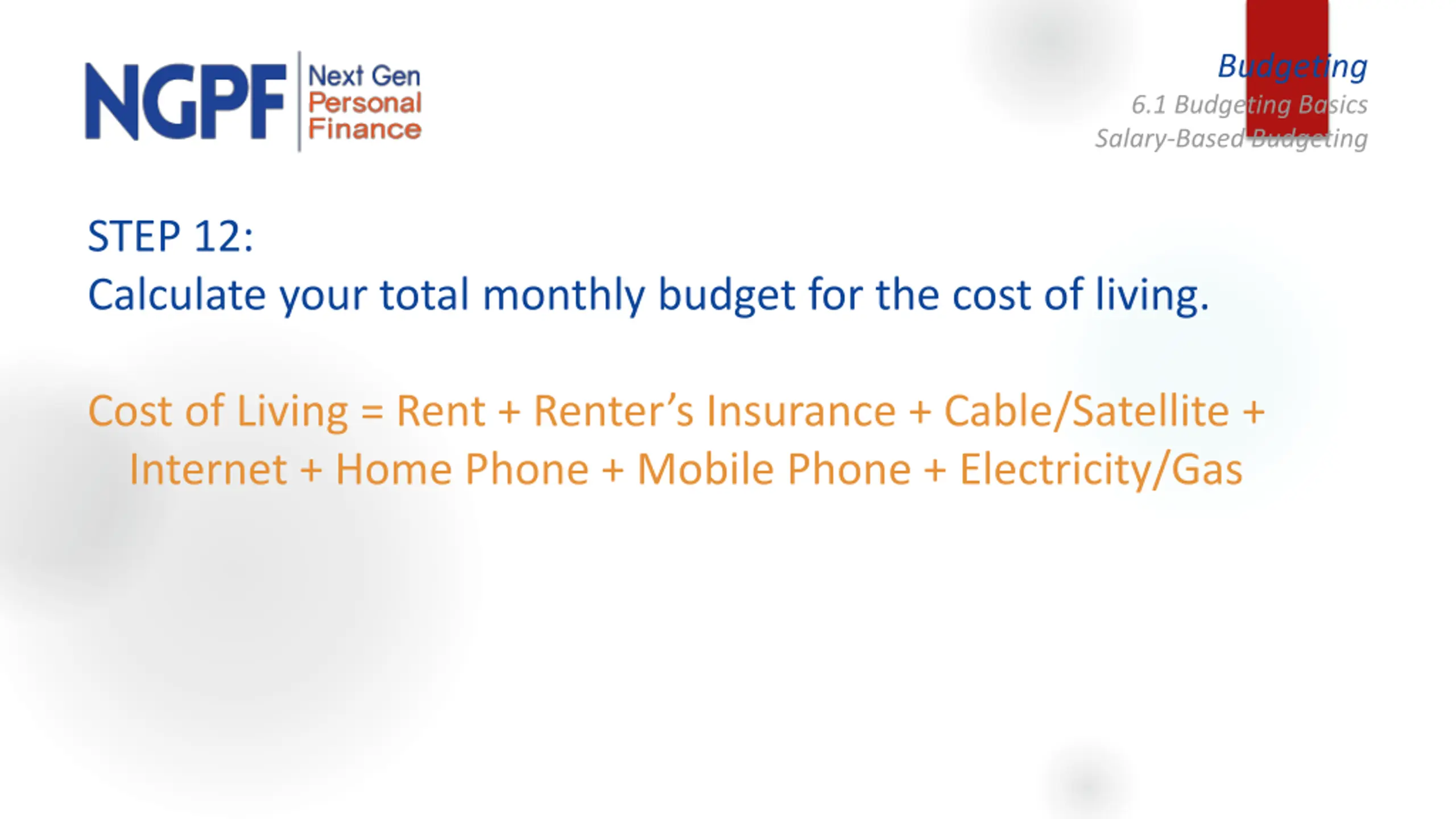 NGPF Next Gen Personal Finance

Budgeting
6.1 Budgeting Basics
Salary-Based Budgeting

STEP 12:
Calculate your total monthly budget for the cost of living.

Cost of Living = Rent + Renter's Insurance + Cable/Satellite + Internet + Home Phone + Mobile Phone + Electricity/Gas